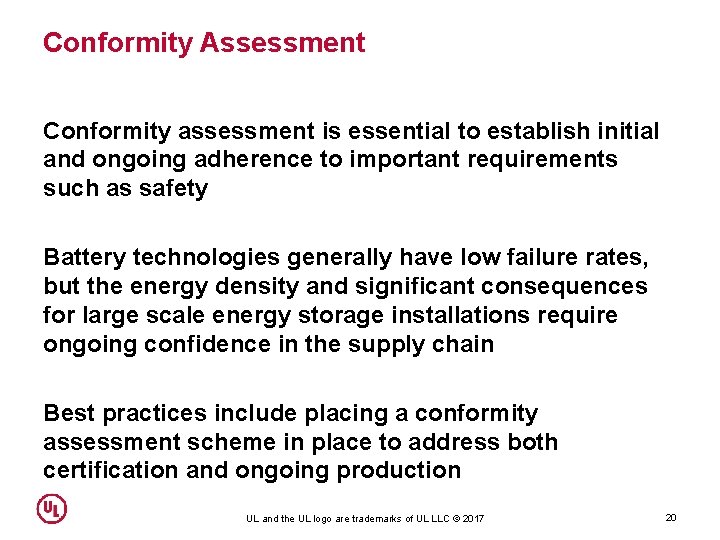 Conformity Assessment

Conformity assessment is essential to establish initial and ongoing adherence to important requirements such as safety

Battery technologies generally have low failure rates, but the energy density and significant consequences for large scale energy storage installations require ongoing confidence in the supply chain

Best practices include placing a conformity assessment scheme in place to address both certification and ongoing production

UL

UL and the UL logo are trademarks of UL LLC © 2017

20